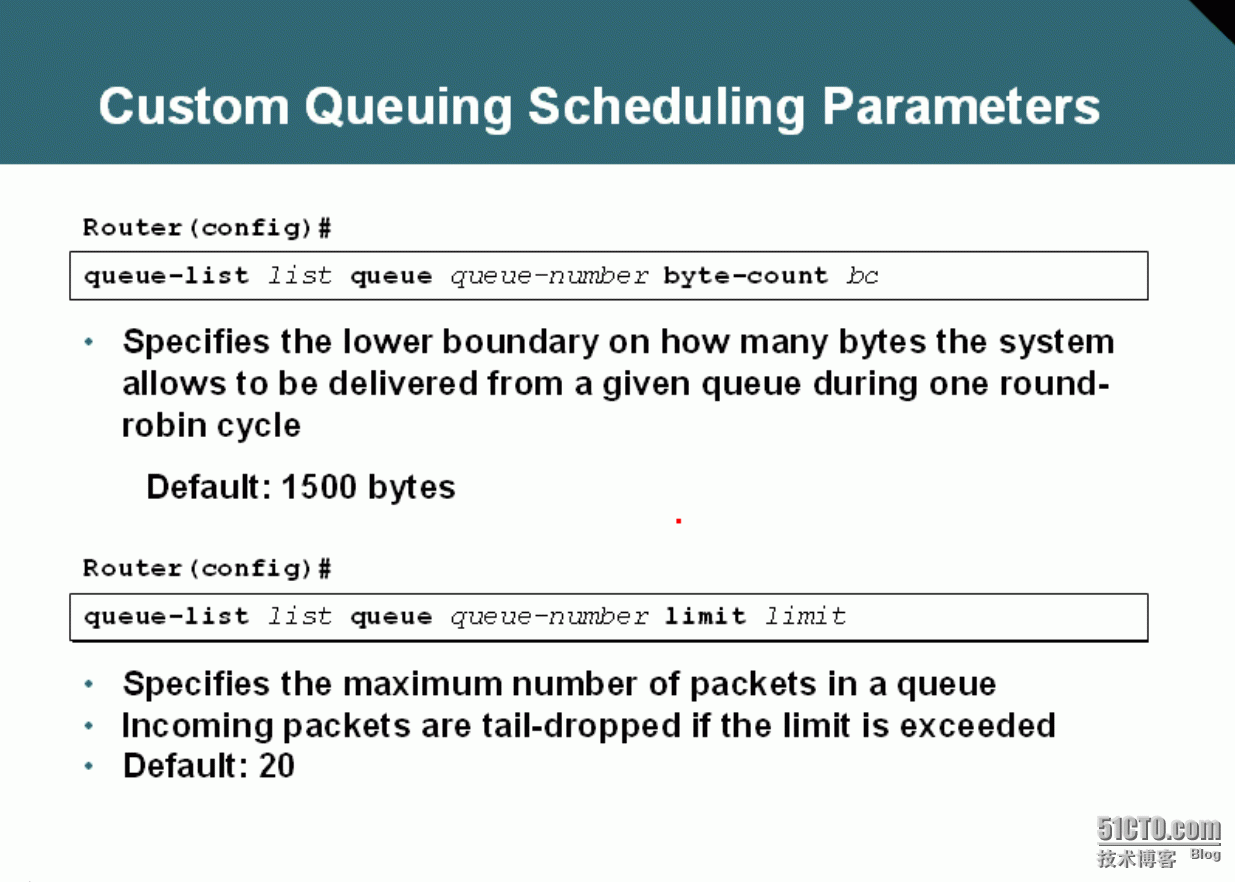 Custom Queuing Scheduling Parameters

Router(config)#

queue-list list queue queue-number byte-count bc

• Specifies the lower boundary on how many bytes the system allows to be delivered from a given queue during one round-robin cycle

Default: 1500 bytes

Router(config)#

queue-list list queue queue-number limit limit

• Specifies the maximum number of packets in a queue
• Incoming packets are tail-dropped if the limit is exceeded
• Default: 20

51CTO.com
技术博客 Blog